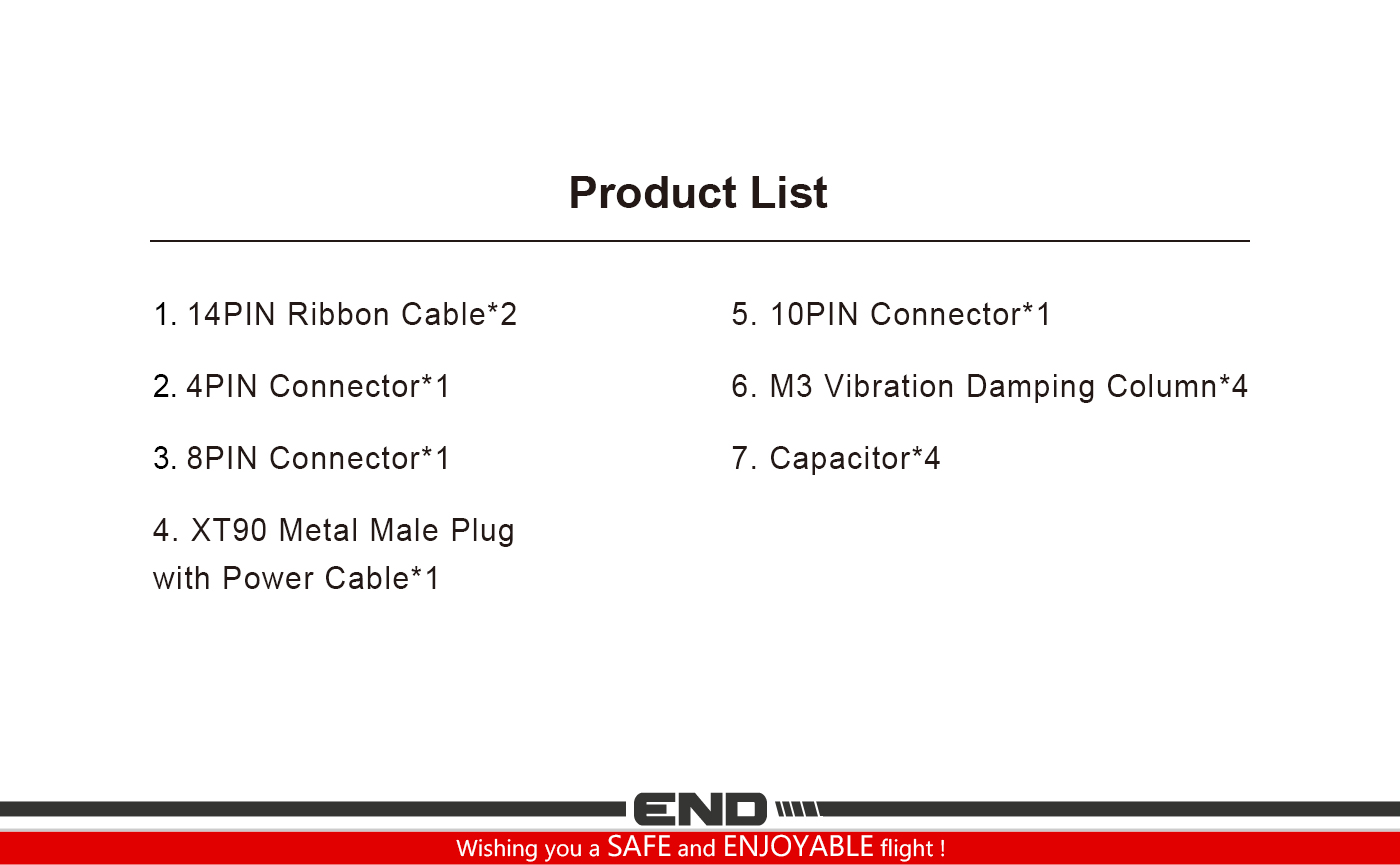 Product List

1. 14PIN Ribbon Cable*2

2. 4PIN Connector*1

3. 8PIN Connector*1

4. XT90 Metal Male Plug with Power Cable*1

5. 10PIN Connector*1

6. M3 Vibration Damping Column*4

7. Capacitor*4

END

Wishing you a SAFE and ENJOYABLE flight !